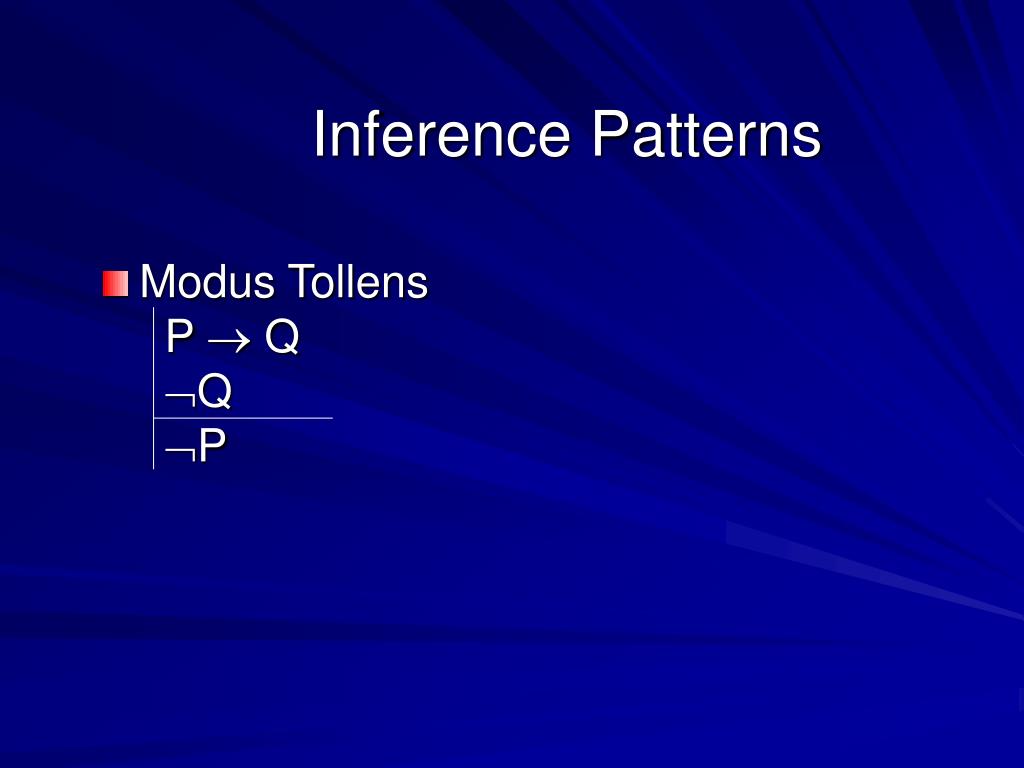 Inference Patterns

Modus Tollens

$P \rightarrow Q$

$\neg Q$

$\neg P$